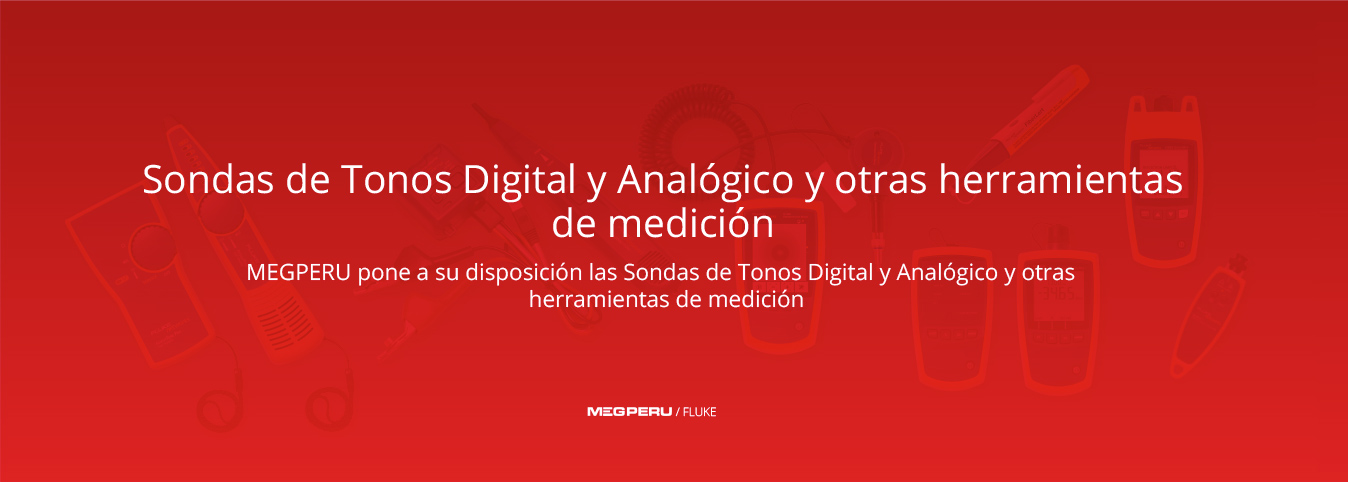 Sondas de Tonos Digital y Analógico y otras herramientas de medición

MEGPERU pone a su disposición las Sondas de Tonos Digital y Analógico y otras herramientas de medición

MEGPERU / FLUKE